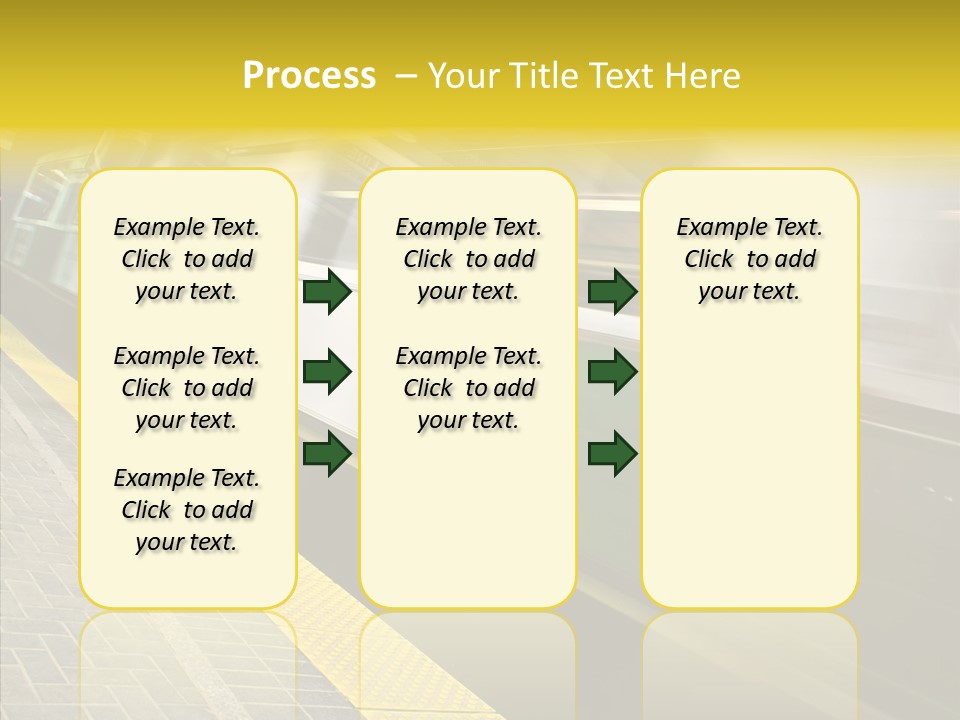 Process – Your Title Text Here

Example Text. Click to add your text.

Example Text. Click to add your text.

Example Text. Click to add your text.

Example Text. Click to add your text.

Example Text. Click to add your text.

Example Text. Click to add your text.